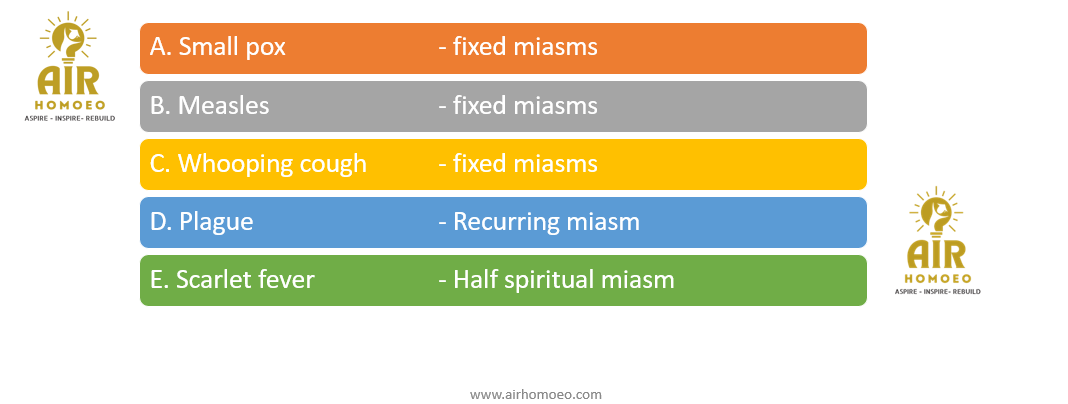 AIR
HOMOEO
ASPIRE - INSPIRE- REBUILD

A. Small pox - fixed miasms

B. Measles - fixed miasms

C. Whooping cough - fixed miasms

D. Plague - Recurring miasm

E. Scarlet fever - Half spiritual miasm

AIR
HOMOEO
ASPIRE - INSPIRE- REBUILD

www.airhomoeo.com